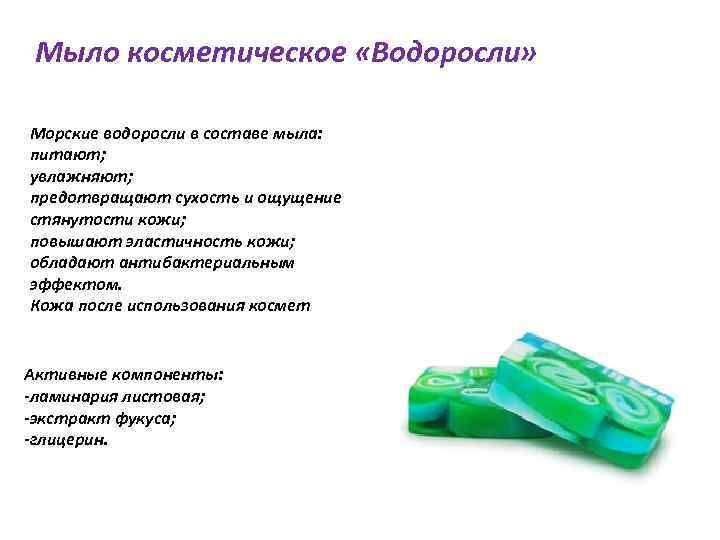 Мыло косметическое «Водоросли»

Морские водоросли в составе мыла:
питают;
увлажняют;
предотвращают сухость и ощущение стянутости кожи;
повышают эластичность кожи;
обладают антибактериальным эффектом.
Кожа после использования космет

Активные компоненты:
-ламинария листовая;
-экстракт фукуса;
-глицерин.